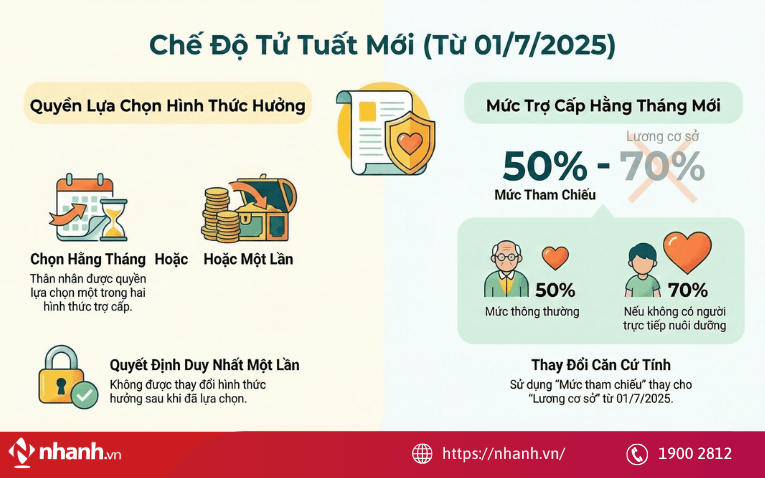 Chế Độ Tử Tuất Mới (Từ 01/7/2025)

Quyền Lựa Chọn Hình Thức Hưởng

Chọn Hằng Tháng Hoặc Hoặc Một Lần

Thân nhân được quyền lựa chọn một trong hai hình thức trợ cấp.

Quyết Định Duy Nhất Một Lần

Không được thay đổi hình thức hưởng sau khi đã lựa chọn.

Mức Trợ Cấp Hằng Tháng Mới

Lương cơ sở

50% - 70%

Mức Tham Chiếu

50%

Mức thông thường

70%

Nếu không có người trực tiếp nuôi dưỡng

Thay Đổi Căn Cứ Tính

Sử dụng "Mức tham chiếu" thay cho "Lương cơ sở" từ 01/7/2025.

nhanh.vn

https://nhanh.vn/

1900 2812